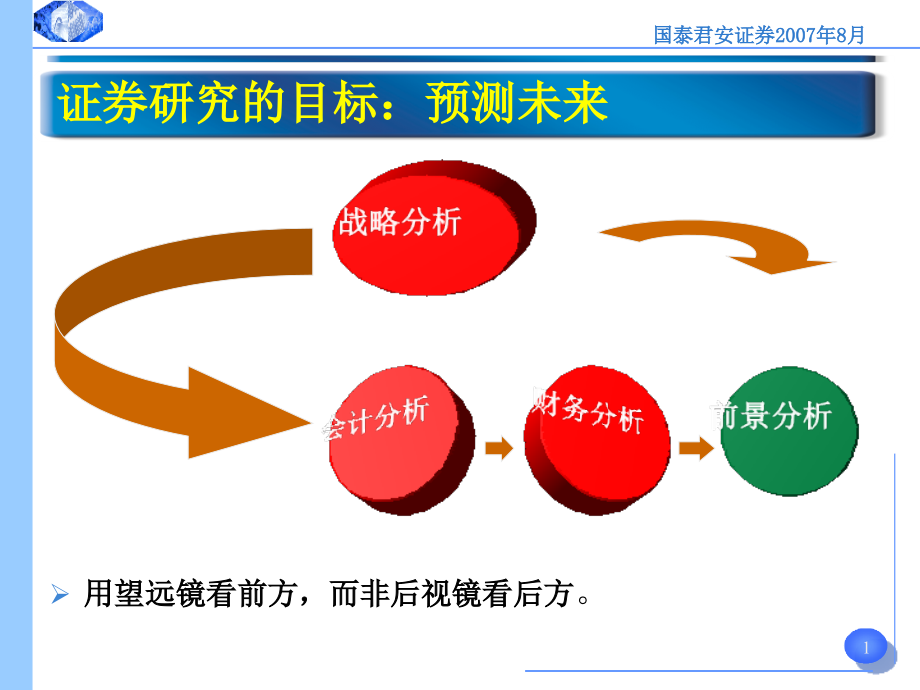 国泰君安证券2007年8月

证券研究的目标：预测未来

战略分析

会计分析

财务分析

前景分析

➢ 用望远镜看前方，而非后视镜看后方。

1